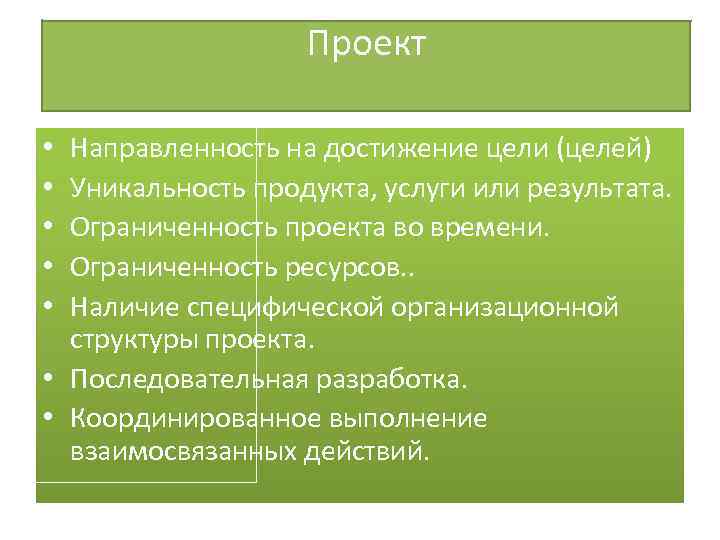 Проект

• Направленность на достижение цели (целей)
• Уникальность продукта, услуги или результата.
• Ограниченность проекта во времени.
• Ограниченность ресурсов..
• Наличие специфической организационной структуры проекта.
• Последовательная разработка.
• Координированное выполнение взаимосвязанных действий.